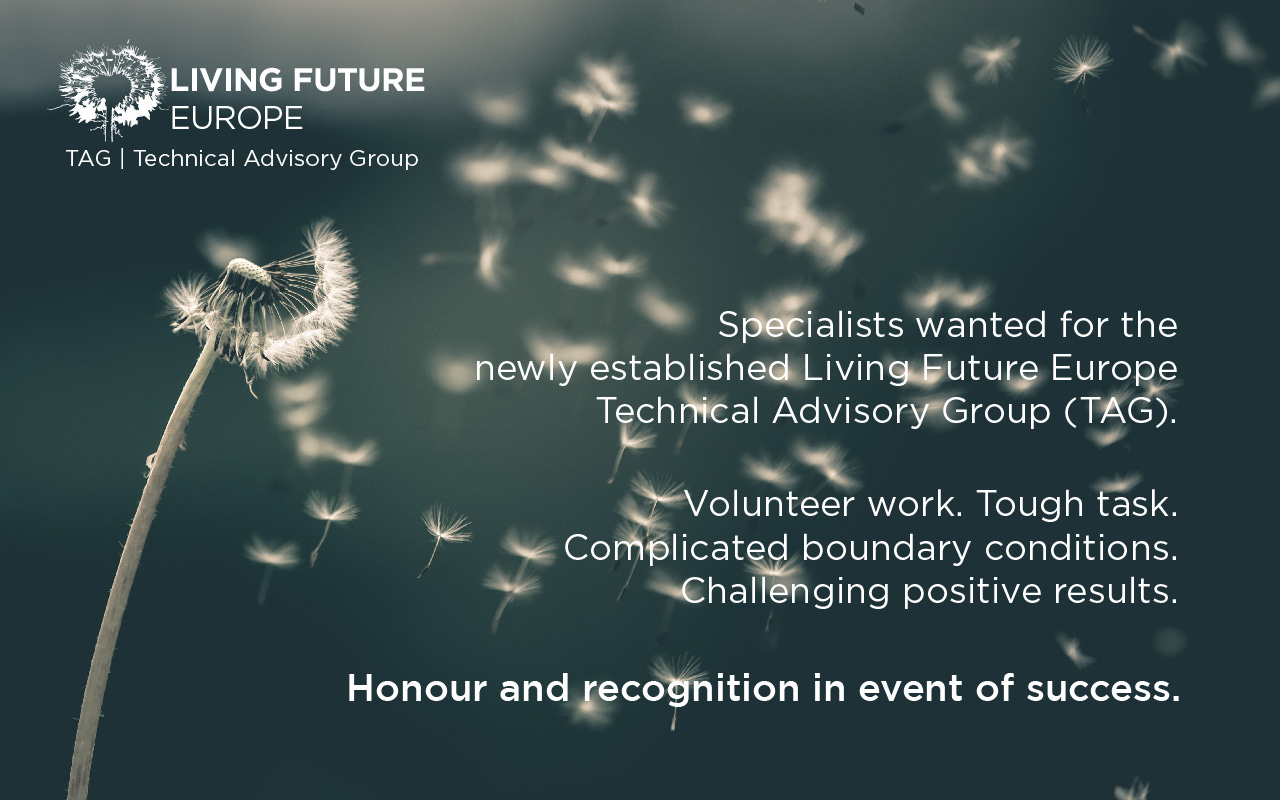 LIVING FUTURE
EUROPE
TAG | Technical Advisory Group

Specialists wanted for the newly established Living Future Europe Technical Advisory Group (TAG).

Volunteer work. Tough task.
Complicated boundary conditions.
Challenging positive results.

Honour and recognition in event of success.